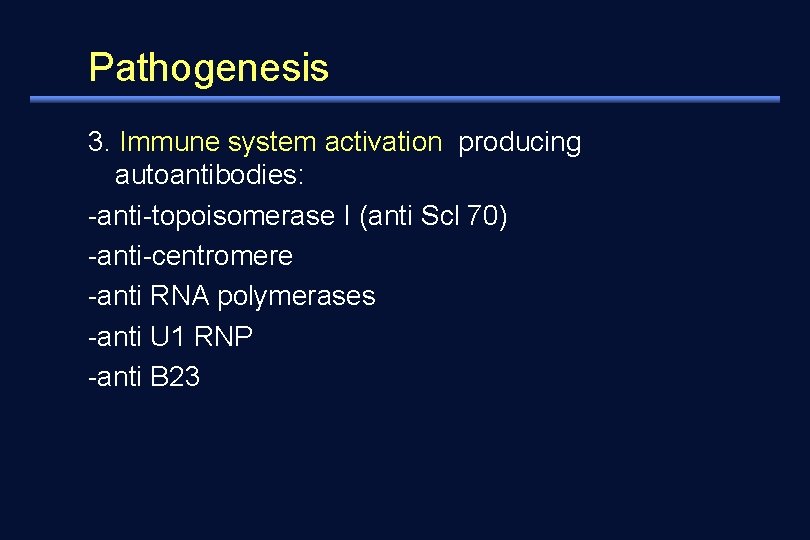 Pathogenesis

3. Immune system activation producing autoantibodies:
-anti-topoisomerase I (anti Scl 70)
-anti-centromere
-anti RNA polymerases
-anti U1 RNP
-anti B23